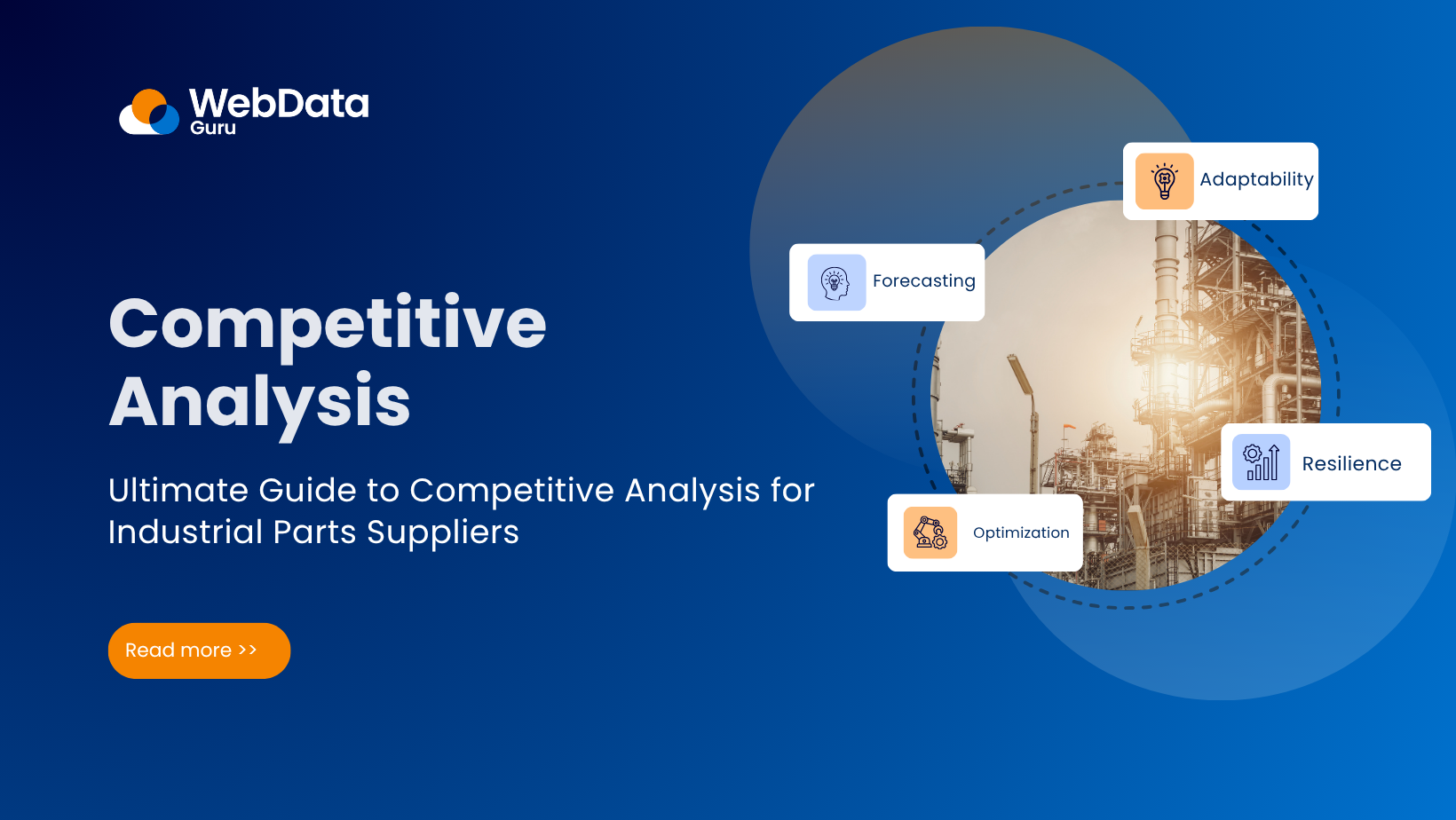 WebData
Guru

Competitive Analysis

Ultimate Guide to Competitive Analysis for Industrial Parts Suppliers

Read more >>

Adaptability

Forecasting

Resilience

Optimization